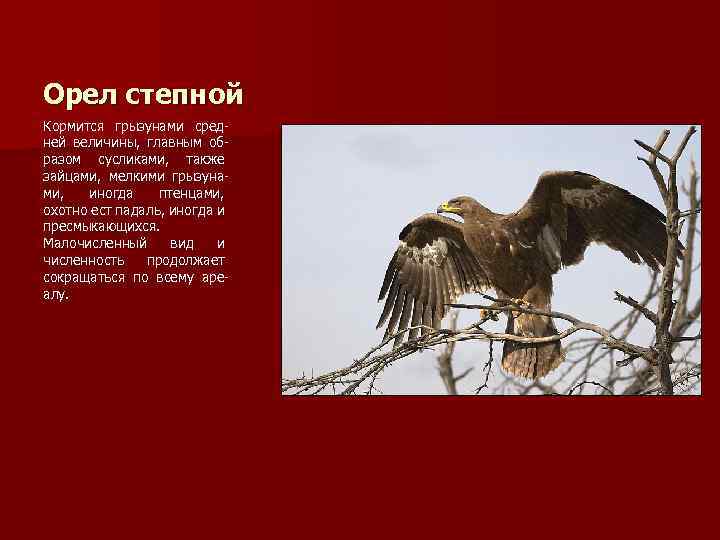 Орел степной

Кормится грызунами средней величины, главным образом сусликами, также зайцами, мелкими грызунами, иногда птенцами, охотно ест падаль, иногда и пресмыкающихся.
Малочисленный вид и численность продолжает сокращаться по всему ареалу.